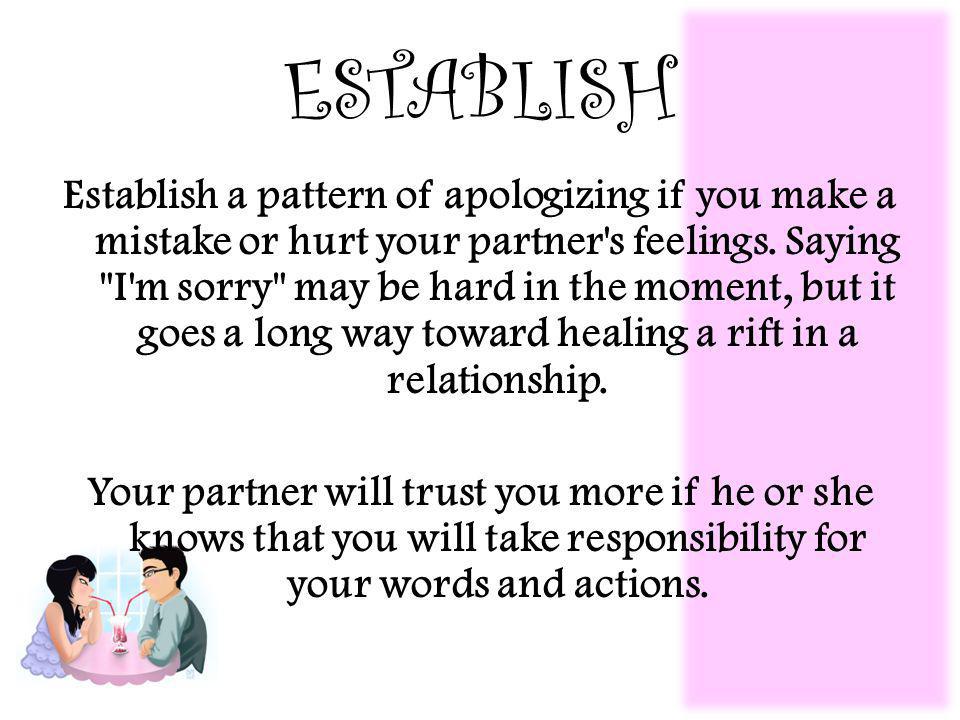 ESTABLISH

Establish a pattern of apologizing if you make a mistake or hurt your partner's feelings. Saying "I'm sorry" may be hard in the moment, but it goes a long way toward healing a rift in a relationship.

Your partner will trust you more if he or she knows that you will take responsibility for your words and actions.